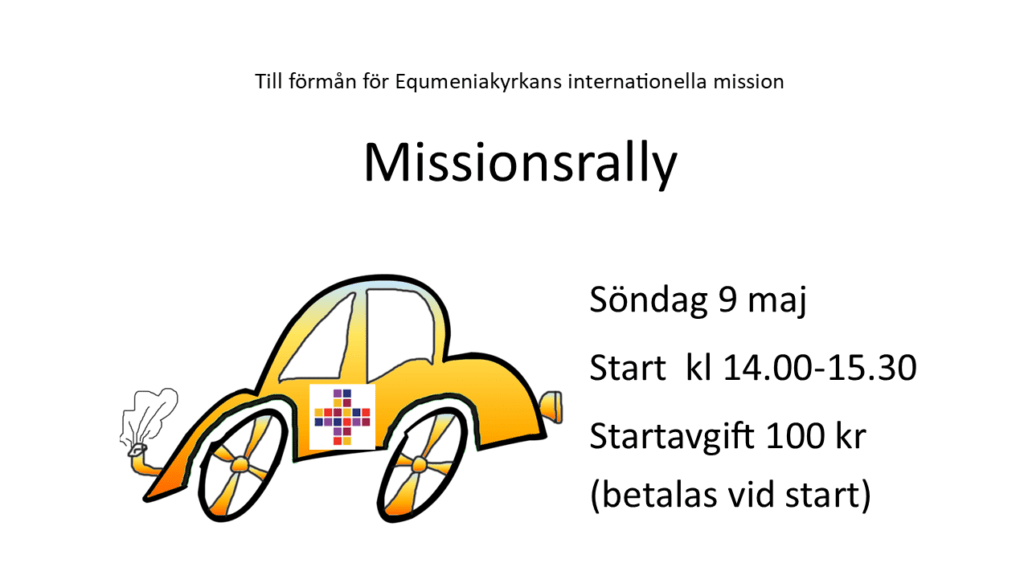 Till förmån för Equmeniakyrkans internationella mission

Missionsrally

Söndag 9 maj

Start kl 14.00-15.30

Startavgift 100 kr (betalas vid start)